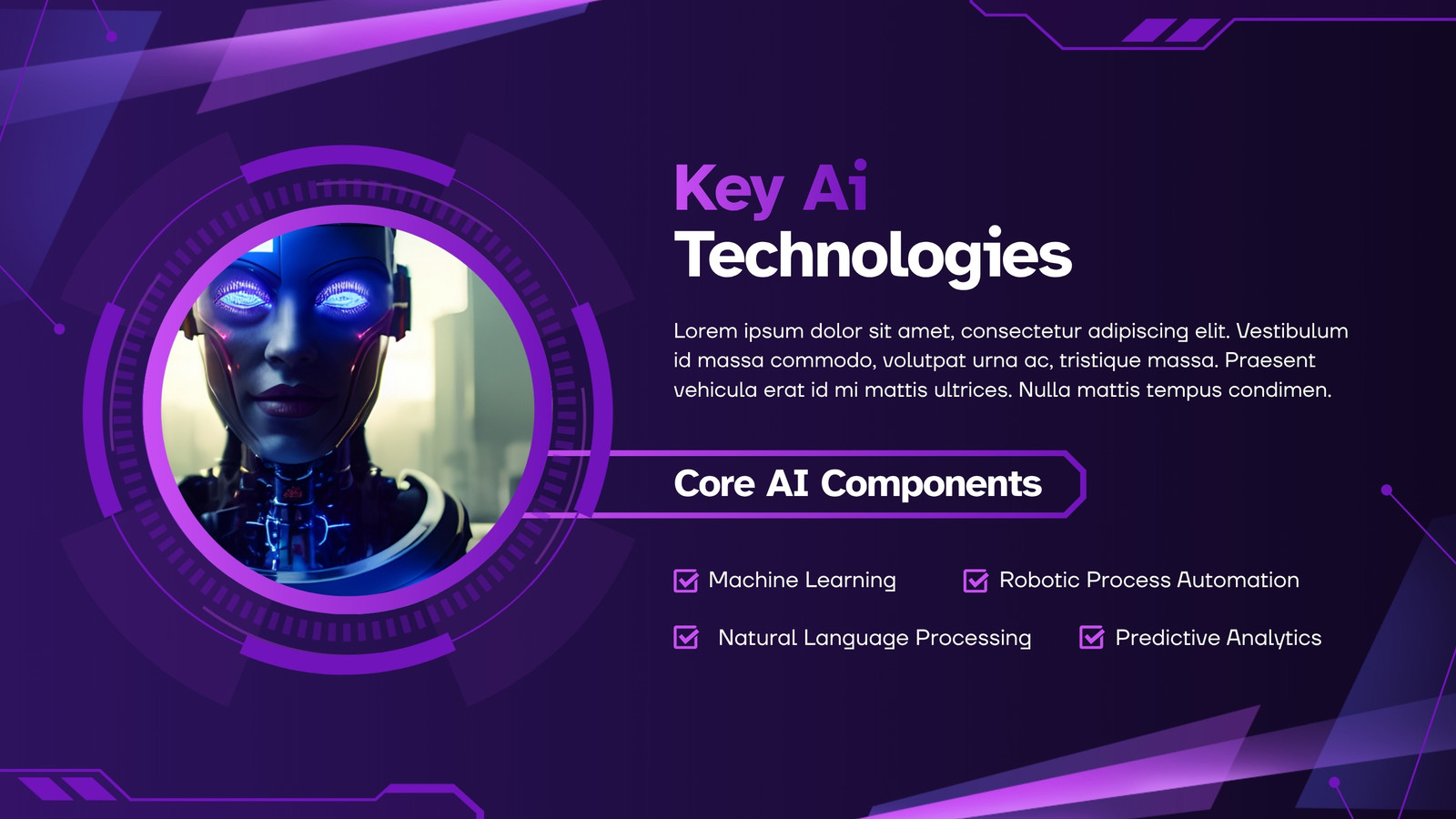 Key Ai
Technologies

Lorem ipsum dolor sit amet, consectetur adipiscing elit. Vestibulum id massa commodo, volutpat urna ac, tristique massa. Praesent vehicula erat id mi mattis ultrices. Nulla mattis tempus condimen.

Core AI Components

Machine Learning

Robotic Process Automation

Natural Language Processing

Predictive Analytics